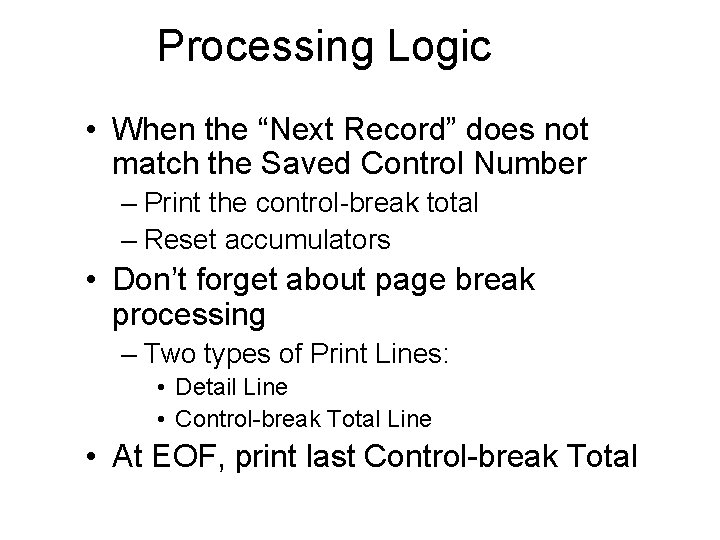 Processing Logic

• When the “Next Record” does not match the Saved Control Number
– Print the control-break total
– Reset accumulators

• Don’t forget about page break processing
– Two types of Print Lines:
• Detail Line
• Control-break Total Line

• At EOF, print last Control-break Total